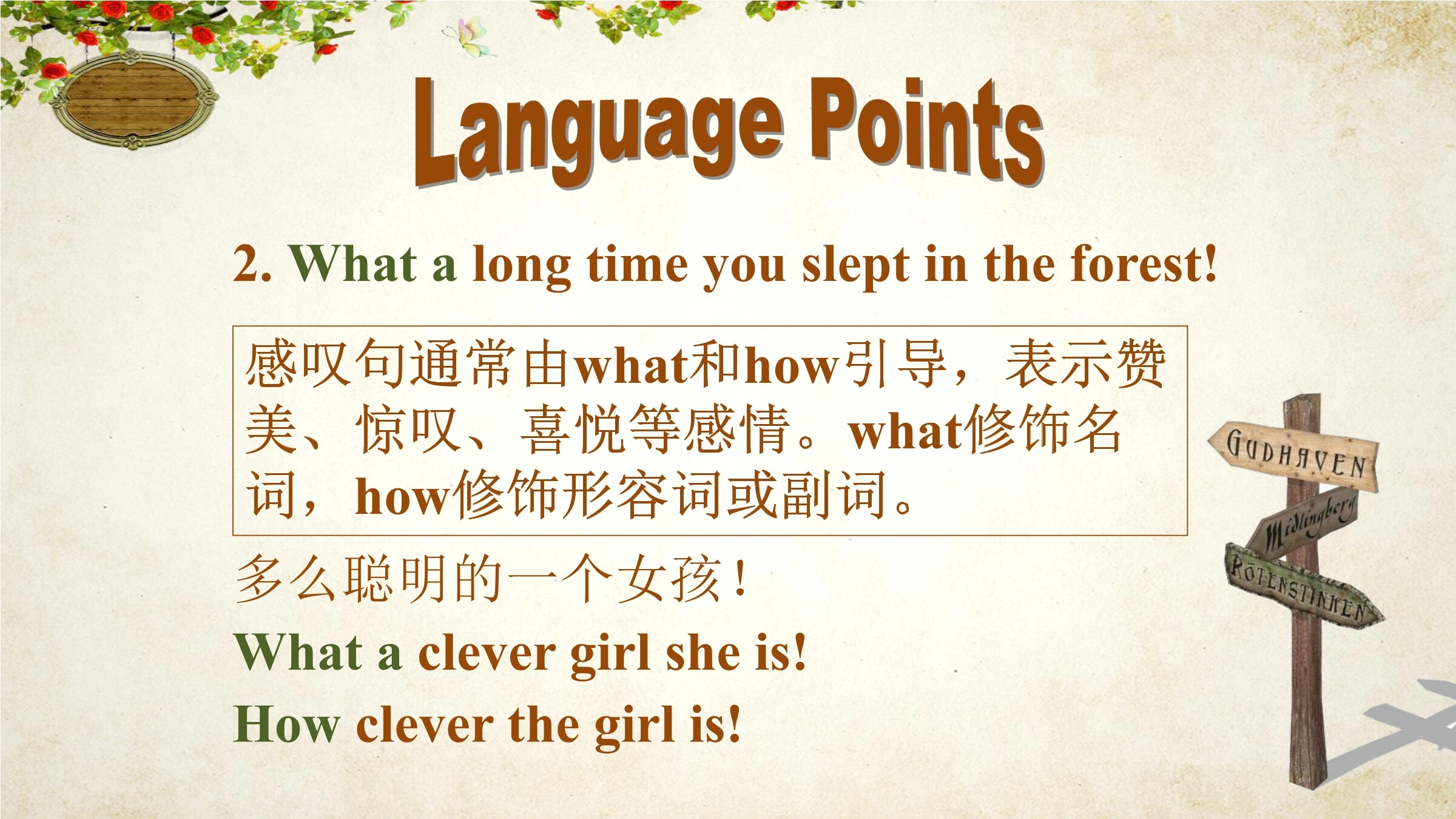 Language Points

2. What a long time you slept in the forest!

感叹句通常由what和how引导，表示赞美、惊叹、喜悦等感情。what修饰名词，how修饰形容词或副词。

多么聪明的一个女孩！

What a clever girl she is!

How clever the girl is!

GUDHAVEN
Middingberg
ROTENSTINKEN